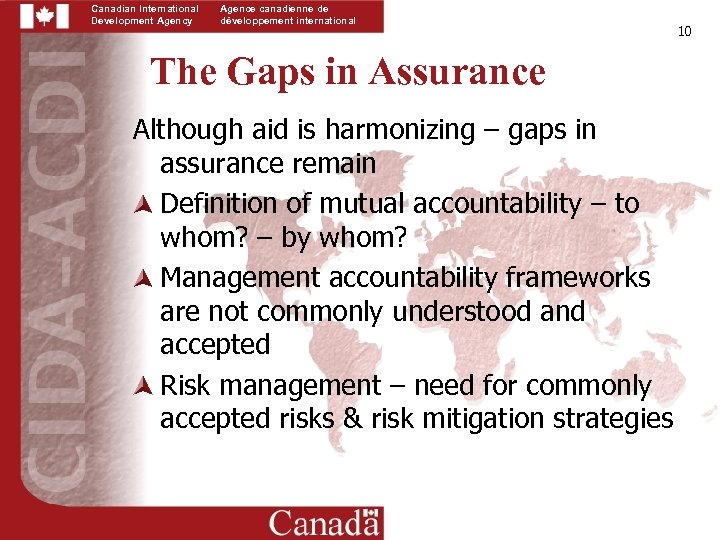 Canadian International Development Agency

Agence canadienne de développement international

10

CIDA-ACDI

The Gaps in Assurance

Although aid is harmonizing – gaps in assurance remain

Definition of mutual accountability – to whom? – by whom?

Management accountability frameworks are not commonly understood and accepted

Risk management – need for commonly accepted risks & risk mitigation strategies

Canada